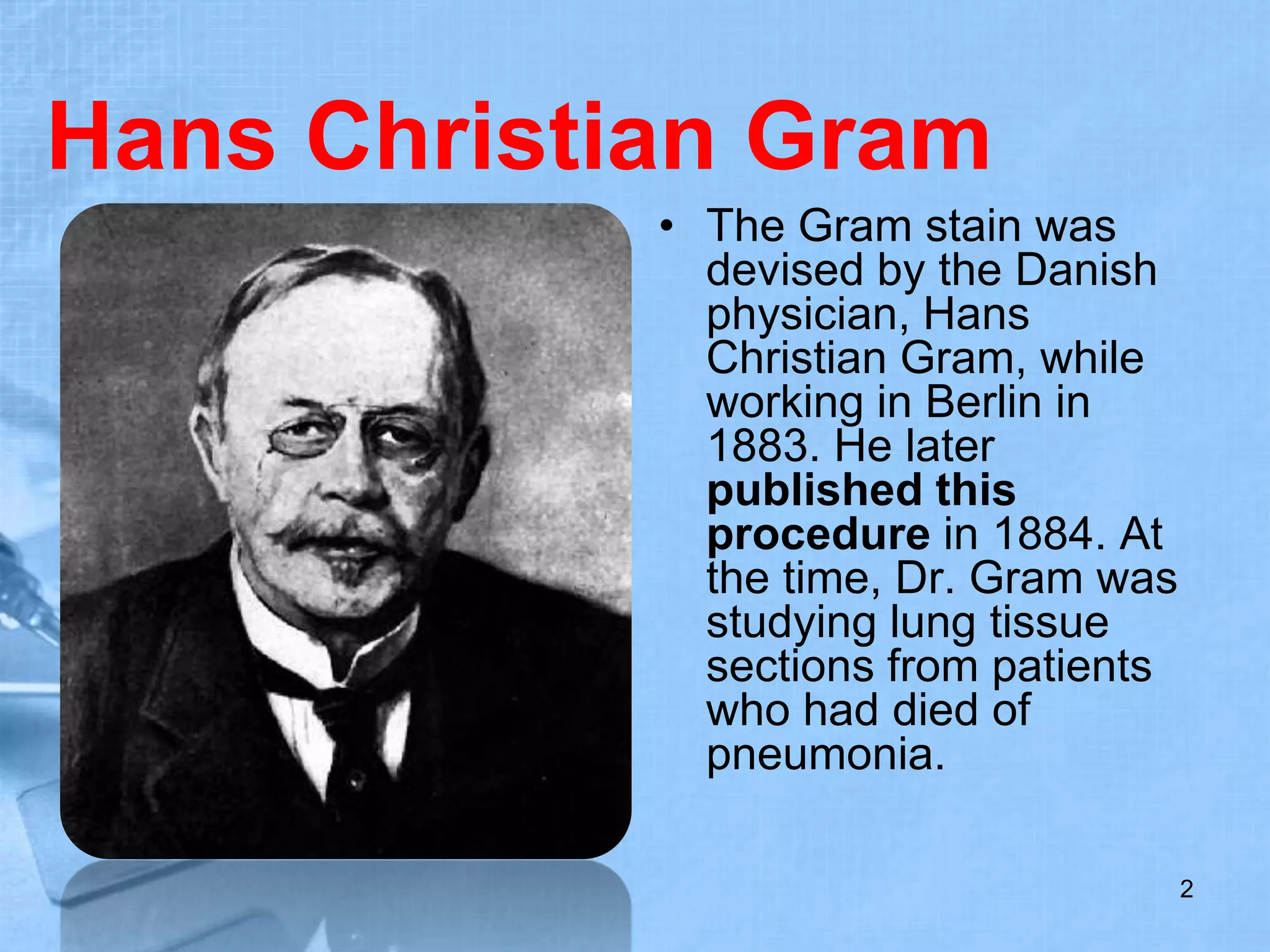 Hans Christian Gram

• The Gram stain was devised by the Danish physician, Hans Christian Gram, while working in Berlin in 1883. He later published this procedure in 1884. At the time, Dr. Gram was studying lung tissue sections from patients who had died of pneumonia.

2